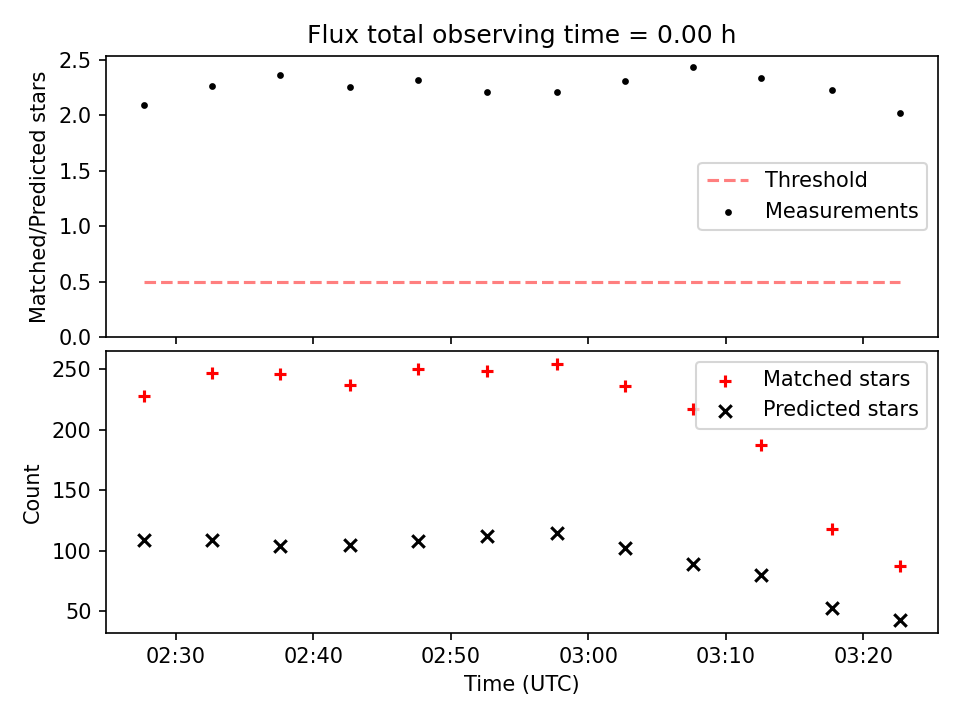 Flux total observing time = 0.00 h

Matched/Predicted stars

2.5
2.0
1.5
1.0
0.5
0.0

Threshold
Measurements

Count

250
200
150
100
50

Matched stars
Predicted stars

02:30
02:40
02:50
03:00
03:10
03:20

Time (UTC)